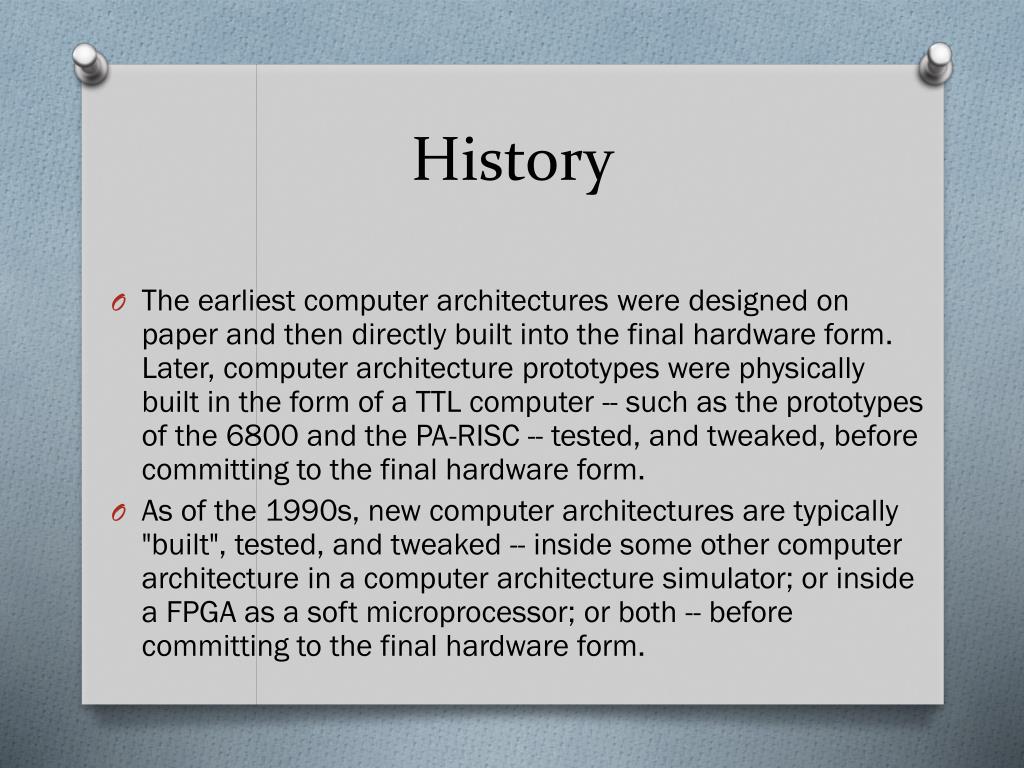 History

O The earliest computer architectures were designed on paper and then directly built into the final hardware form. Later, computer architecture prototypes were physically built in the form of a TTL computer -- such as the prototypes of the 6800 and the PA-RISC -- tested, and tweaked, before committing to the final hardware form.

O As of the 1990s, new computer architectures are typically "built", tested, and tweaked -- inside some other computer architecture in a computer architecture simulator; or inside a FPGA as a soft microprocessor; or both -- before committing to the final hardware form.